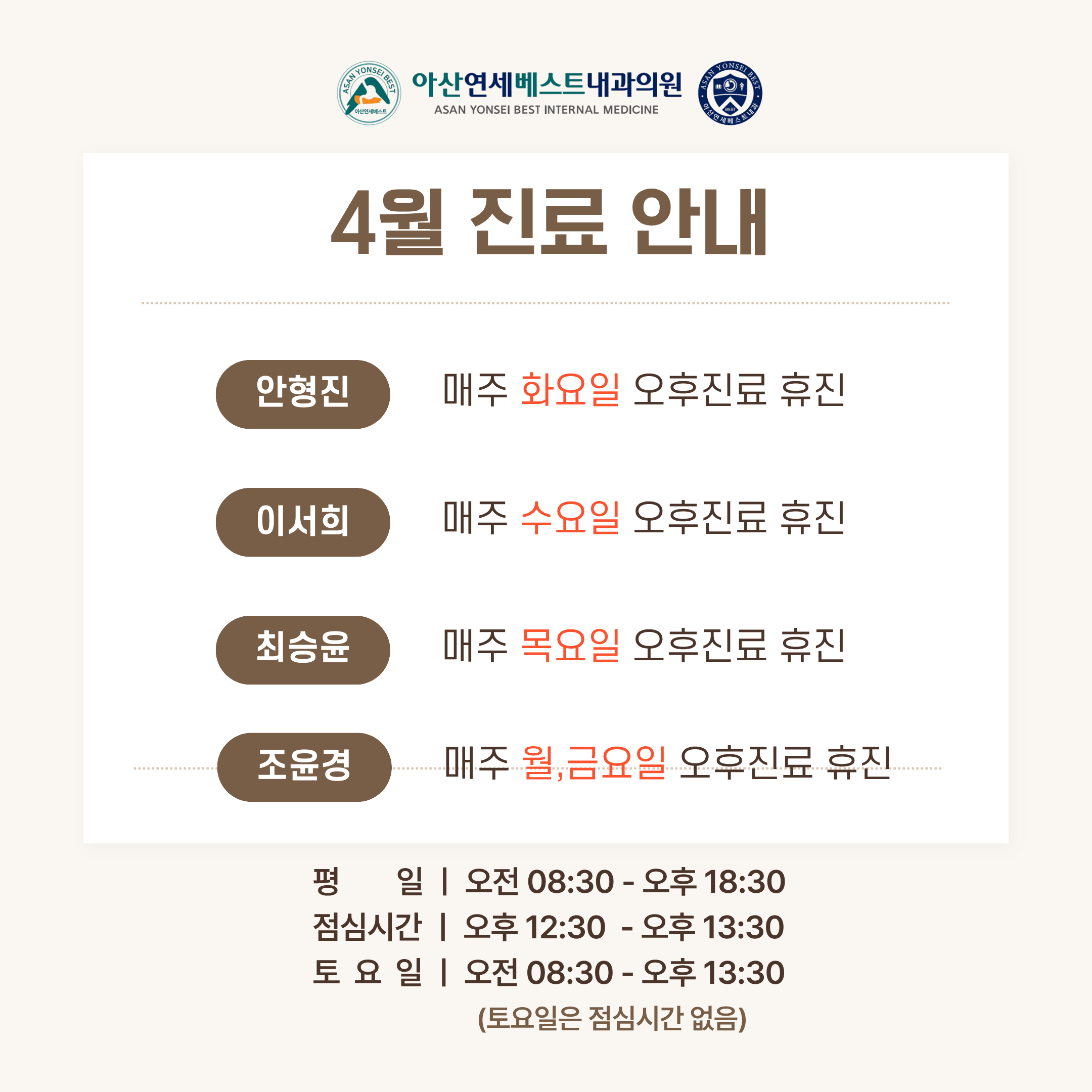 ASAN YONSEI BEST
아산연세베스트

아산연세베스트내과의원
ASAN YONSEI BEST INTERNAL MEDICINE

ASAN YONSEI BEST
BEST
아산연세베스트내과

4월 진료 안내

안형진 매주 화요일 오후진료 휴진

이서희 매주 수요일 오후진료 휴진

최승윤 매주 목요일 오후진료 휴진

조윤경 매주 월,금요일 오후진료 휴진

평 일 | 오전 08:30 - 오후 18:30
점심시간 | 오후 12:30 - 오후 13:30
토 요 일 | 오전 08:30 - 오후 13:30
(토요일은 점심시간 없음)